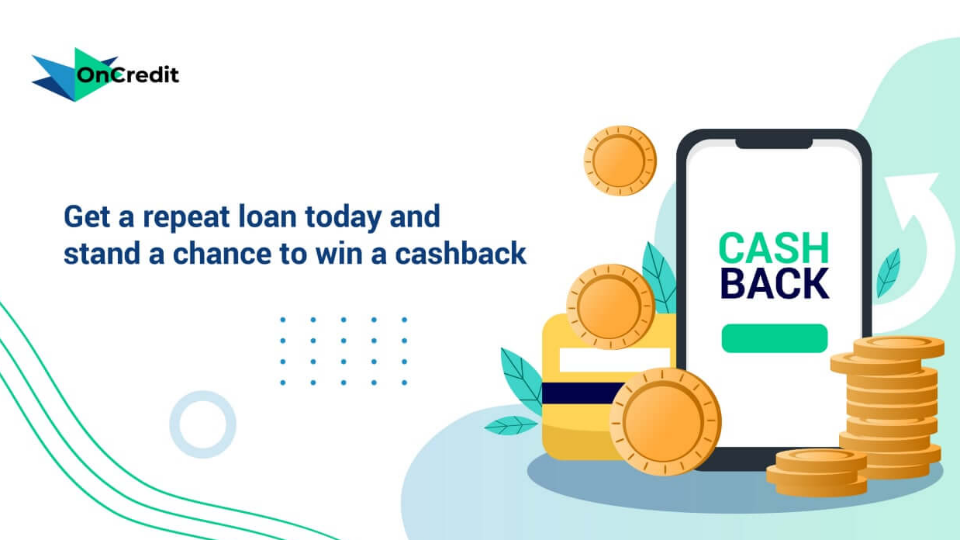 OnCredit

Get a repeat loan today and stand a chance to win a cashback

CASH BACK